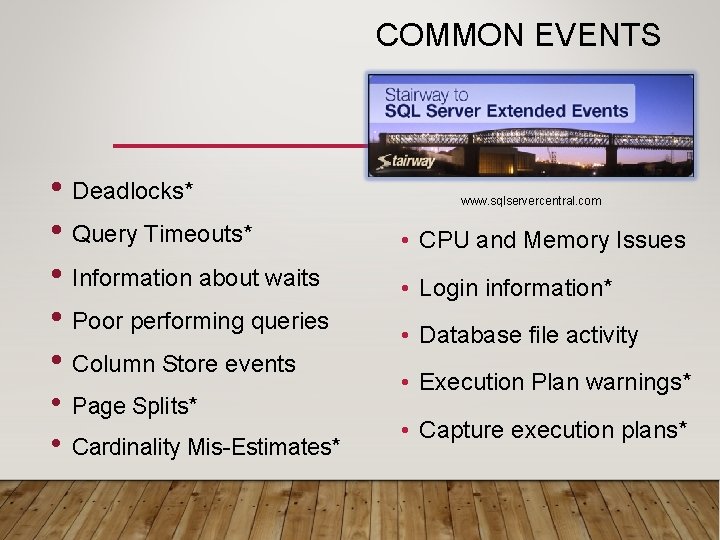 COMMON EVENTS

Stairway to
SQL Server Extended Events

Stairway

www.sqlservercentral.com

• Deadlocks*
• Query Timeouts*
• Information about waits
• Poor performing queries
• Column Store events
• Page Splits*
• Cardinality Mis-Estimates*

• CPU and Memory Issues
• Login information*
• Database file activity
• Execution Plan warnings*
• Capture execution plans*